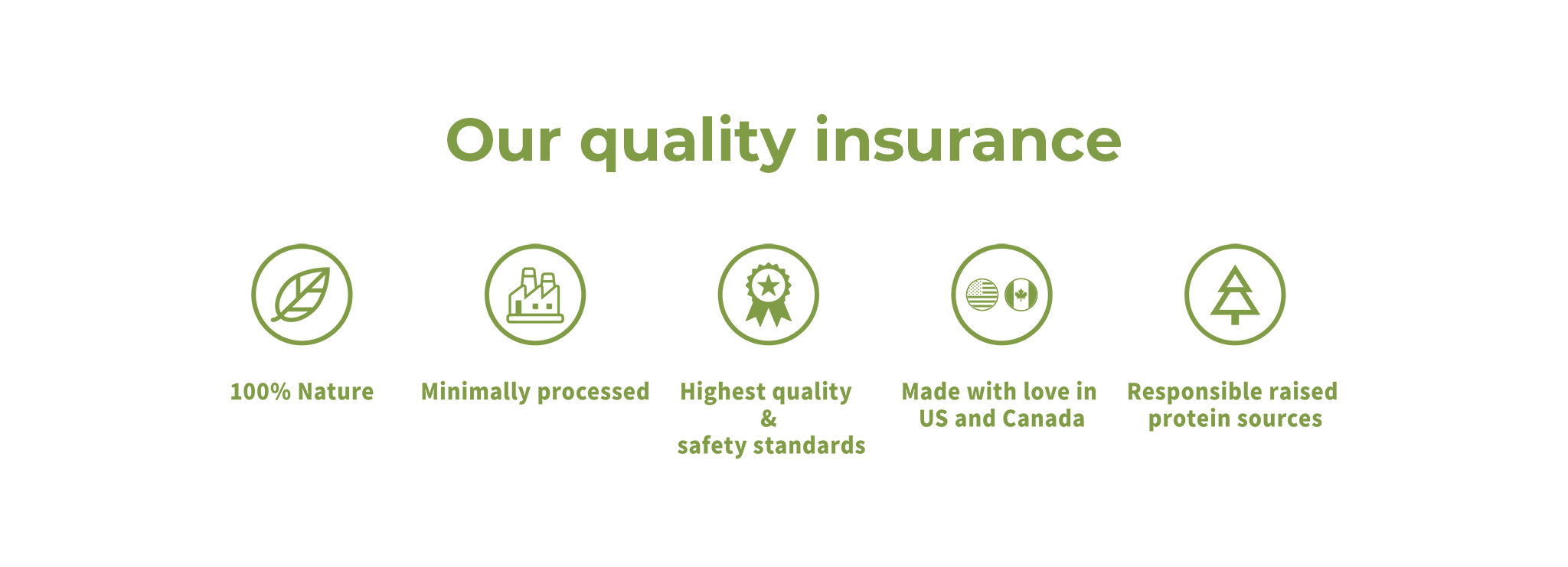 Our quality insurance

100% Nature

Minimally processed

Highest quality
&
safety standards

Made with love in US and Canada

Responsible raised protein sources